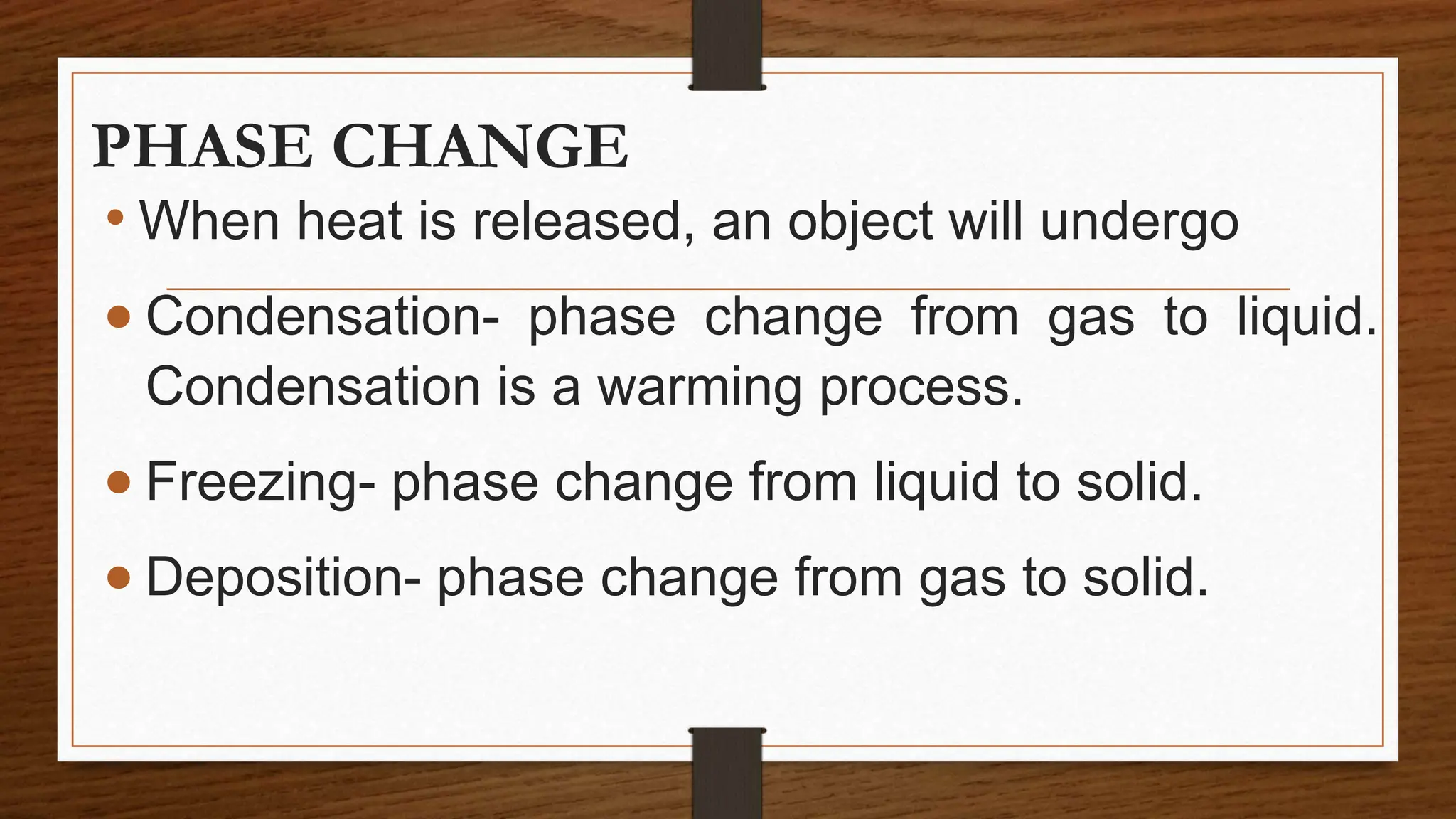 PHASE CHANGE

• When heat is released, an object will undergo

• Condensation- phase change from gas to liquid. Condensation is a warming process.

• Freezing- phase change from liquid to solid.

• Deposition- phase change from gas to solid.